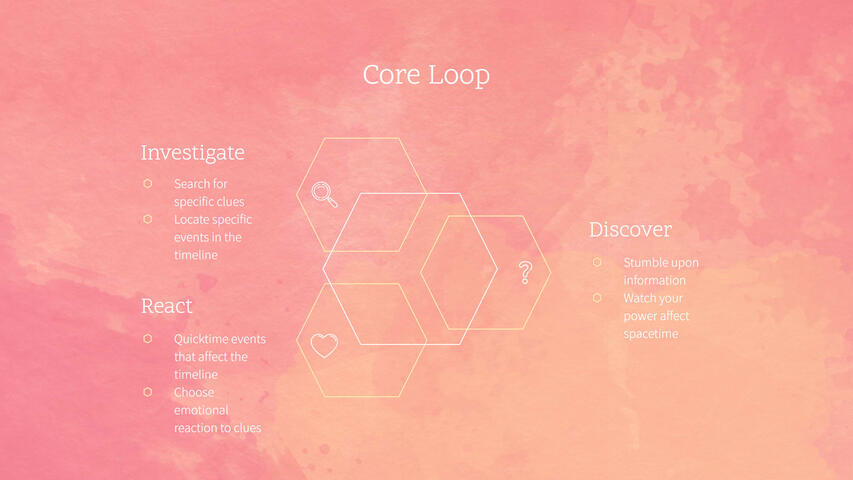 Core Loop

Investigate

Search for specific clues
Locate specific events in the timeline

React

Quicktime events that affect the timeline
Choose emotional reaction to clues

?

Discover

Stumble upon information
Watch your power affect spacetime